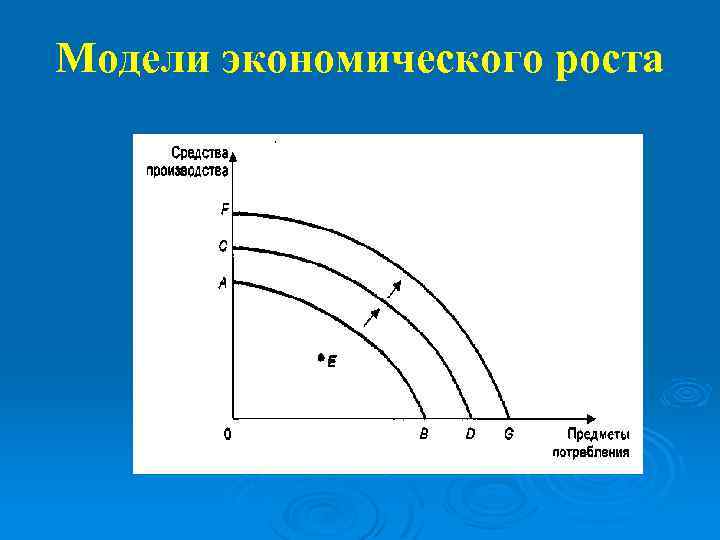 Модели экономического роста

Средства производства

F

C

A

E

0

B

D

G

Предметы потребления